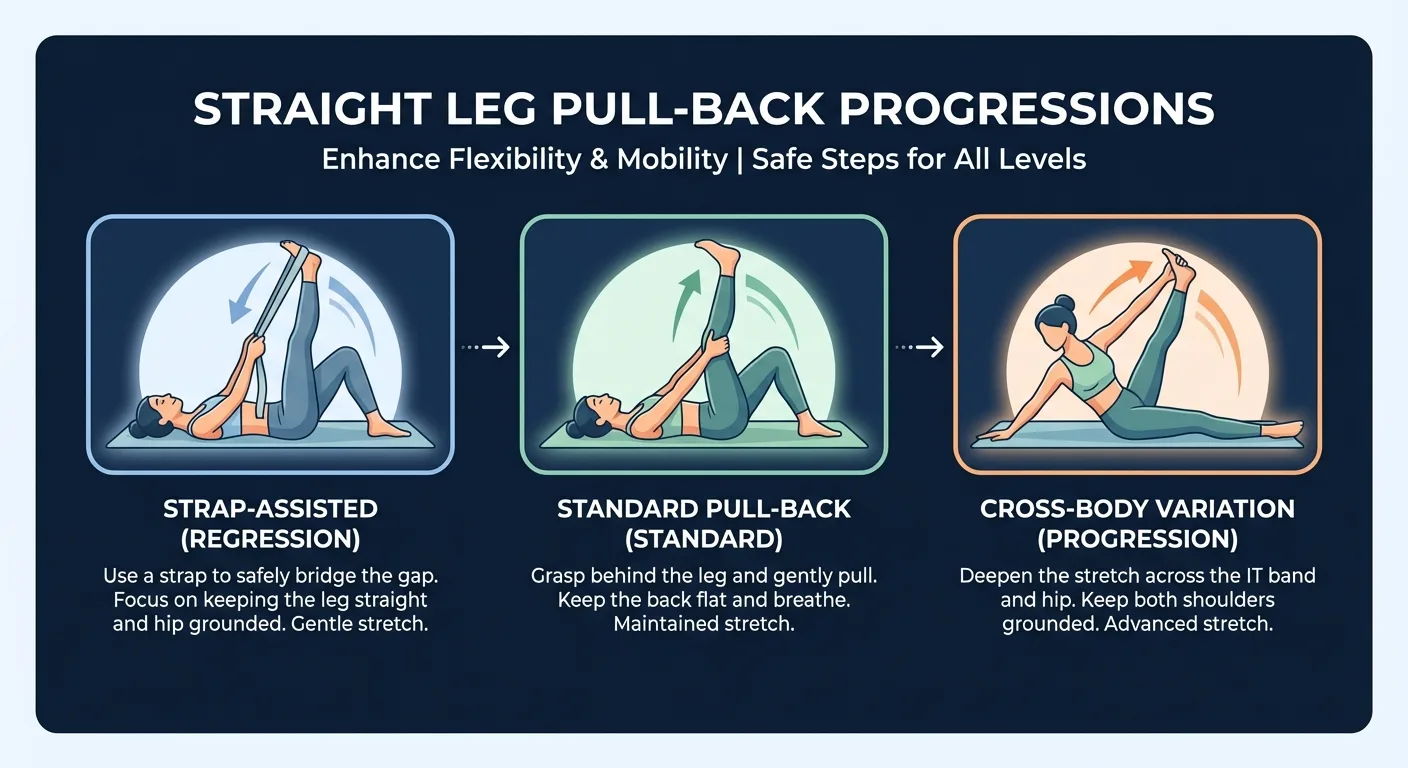 STRAIGHT LEG PULL-BACK PROGRESSIONS

Enhance Flexibility & Mobility | Safe Steps for All Levels

STRAP-ASSISTED (REGRESSION)

Use a strap to safely bridge the gap. Focus on keeping the leg straight and hip grounded. Gentle stretch.

STANDARD PULL-BACK (STANDARD)

Grasp behind the leg and gently pull. Keep the back flat and breathe. Maintained stretch.

CROSS-BODY VARIATION (PROGRESSION)

Deepen the stretch across the IT band and hip. Keep both shoulders grounded. Advanced stretch.